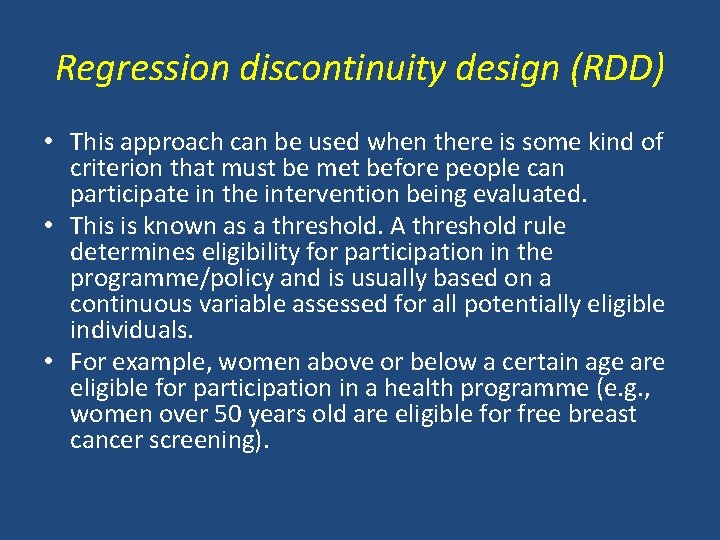 Regression discontinuity design (RDD)

• This approach can be used when there is some kind of criterion that must be met before people can participate in the intervention being evaluated.
• This is known as a threshold. A threshold rule determines eligibility for participation in the programme/policy and is usually based on a continuous variable assessed for all potentially eligible individuals.
• For example, women above or below a certain age are eligible for participation in a health programme (e.g., women over 50 years old are eligible for free breast cancer screening).